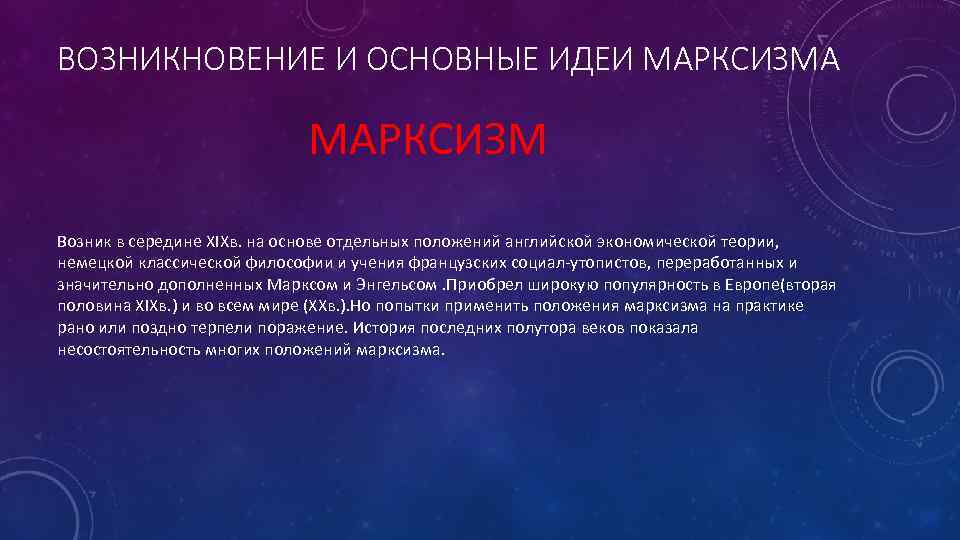 ВОЗНИКНОВЕНИЕ И ОСНОВНЫЕ ИДЕИ МАРКСИЗМА

МАРКСИЗМ

Возник в середине XIXв. на основе отдельных положений английской экономической теории, немецкой классической философии и учения французских социал-утопистов, переработанных и значительно дополненных Марксом и Энгельсом .Приобрел широкую популярность в Европе(вторая половина XIXв.) и во всем мире (XXв.).Но попытки применить положения марксизма на практике рано или поздно терпели поражение. История последних полутора веков показала несостоятельность многих положений марксизма.